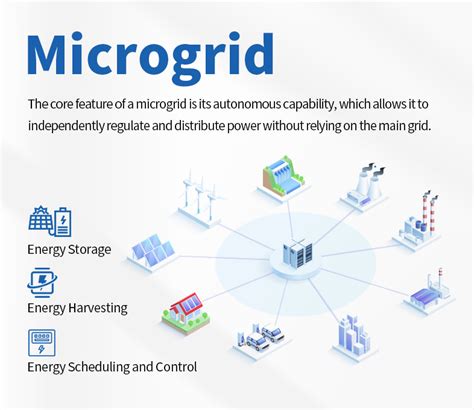 Microgrid

The core feature of a microgrid is its autonomous capability, which allows it to independently regulate and distribute power without relying on the main grid.

Energy Storage

Energy Harvesting

Energy Scheduling and Control